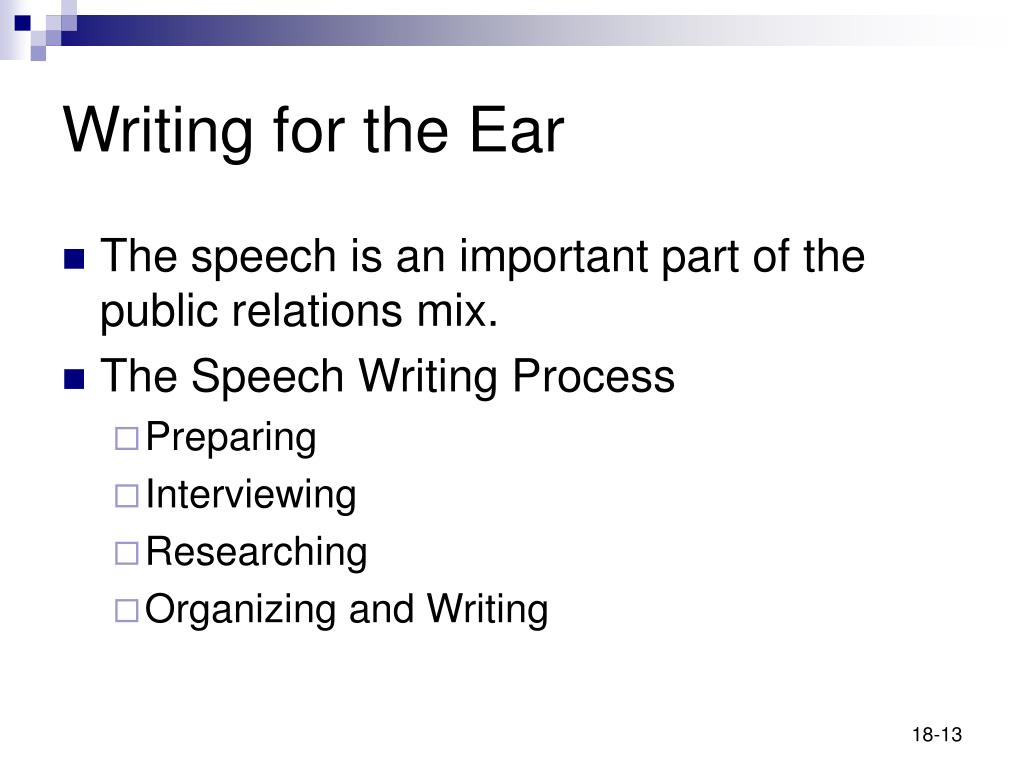 Writing for the Ear

- The speech is an important part of the public relations mix.
- The Speech Writing Process
  - Preparing
  - Interviewing
  - Researching
  - Organizing and Writing

18-13